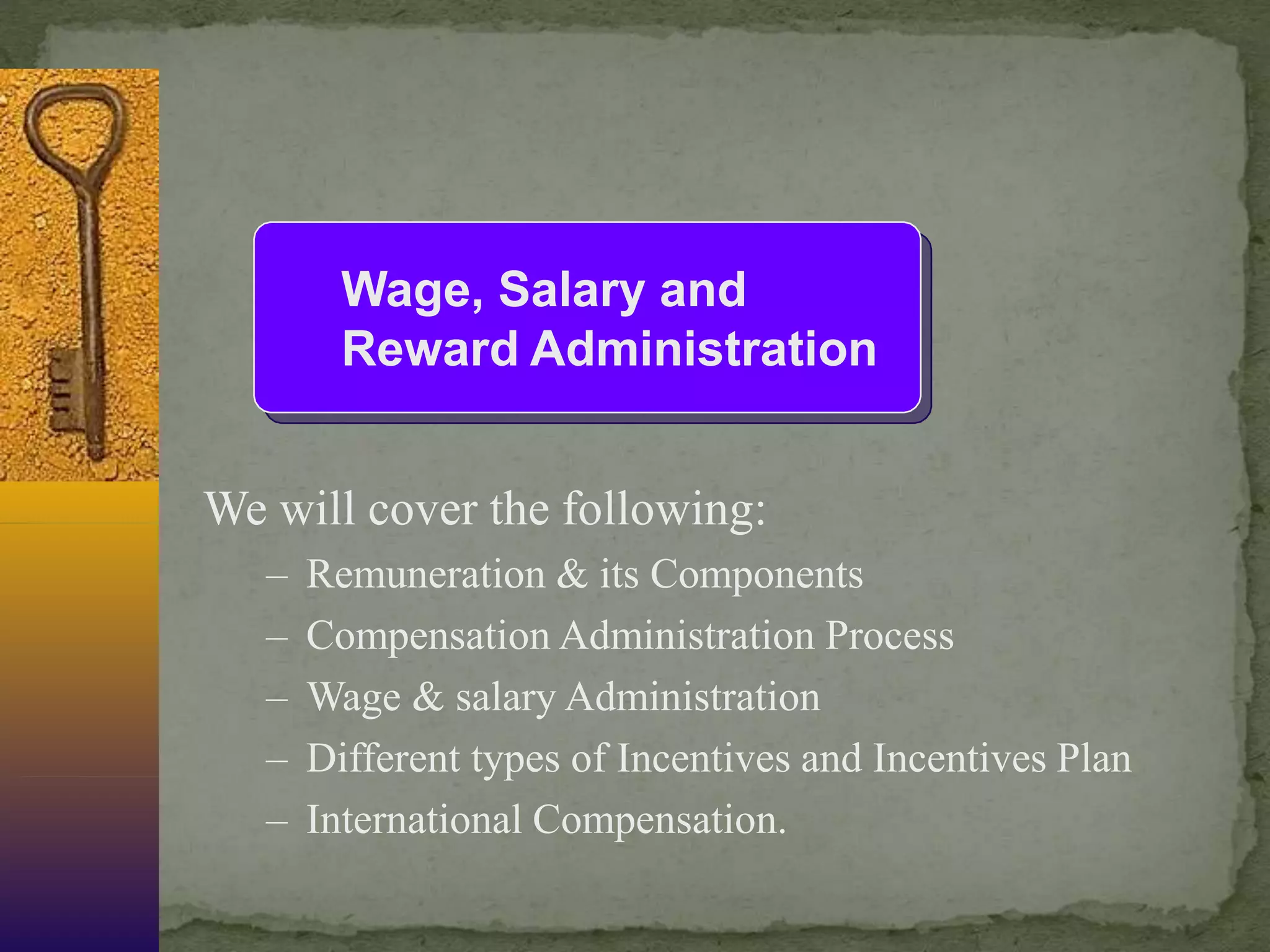 Wage, Salary and Reward Administration

We will cover the following:

– Remuneration & its Components
– Compensation Administration Process
– Wage & salary Administration
– Different types of Incentives and Incentives Plan
– International Compensation.